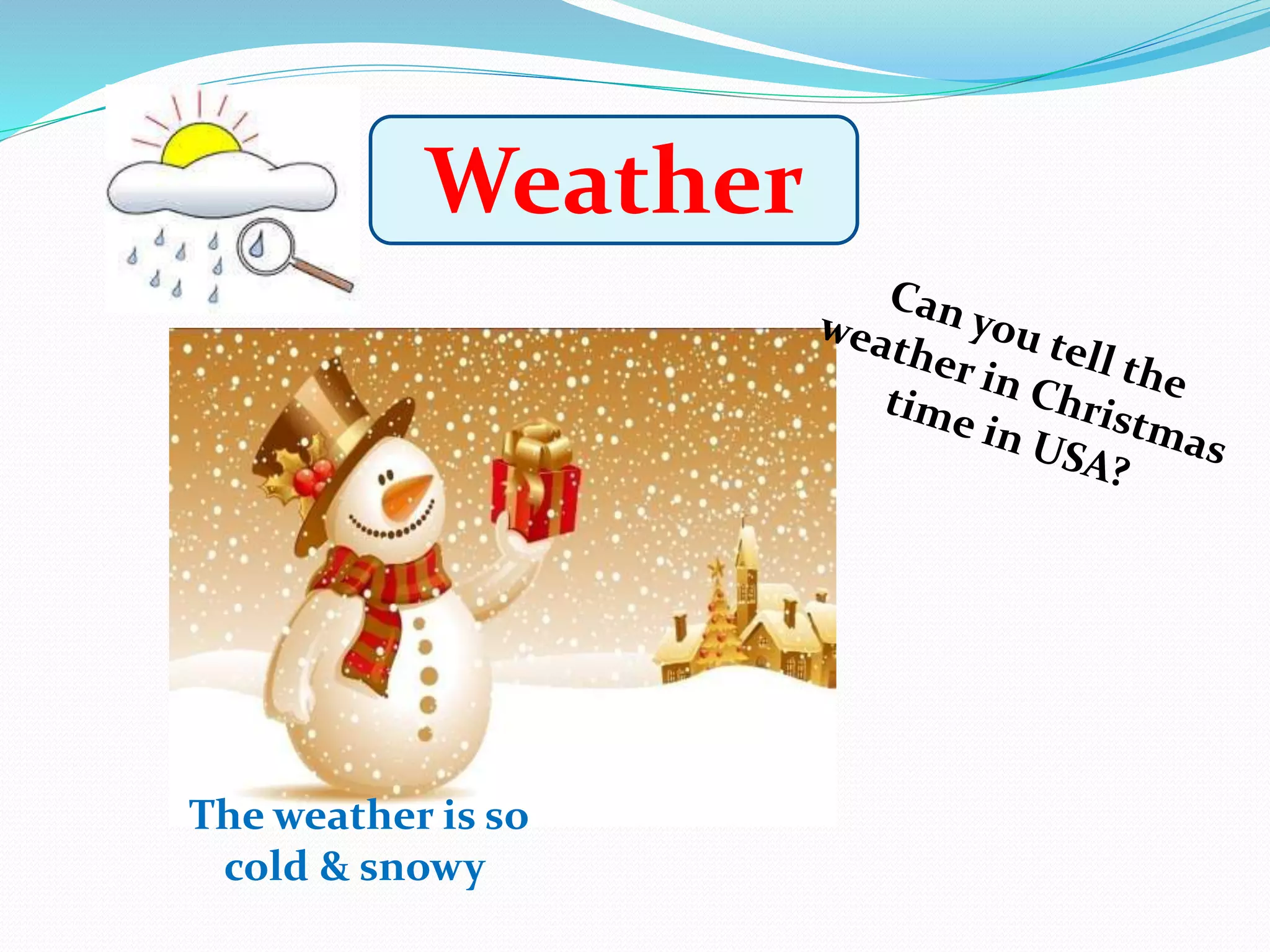 Weather

Can you tell the weather in Christmas time in USA?

The weather is so cold & snowy